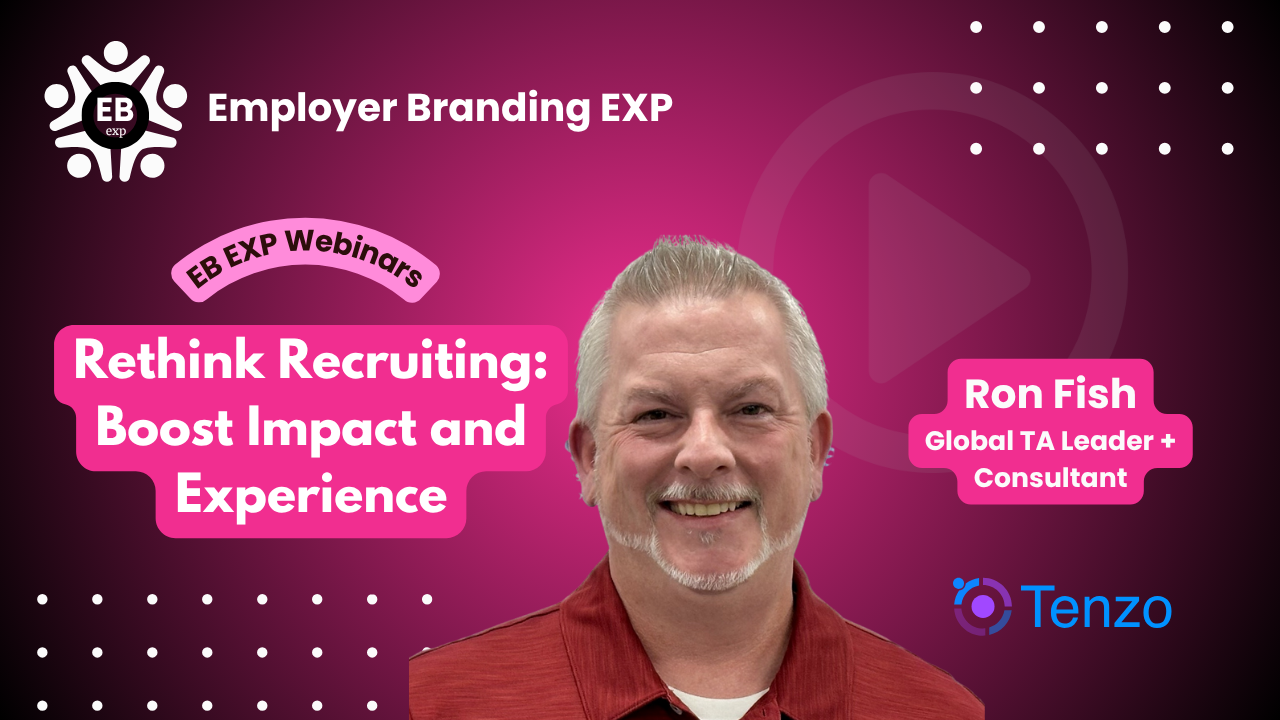 EB exp

Employer Branding EXP

EB EXP Webinars

Rethink Recruiting: Boost Impact and Experience

Ron Fish
Global TA Leader + Consultant

Tenzo